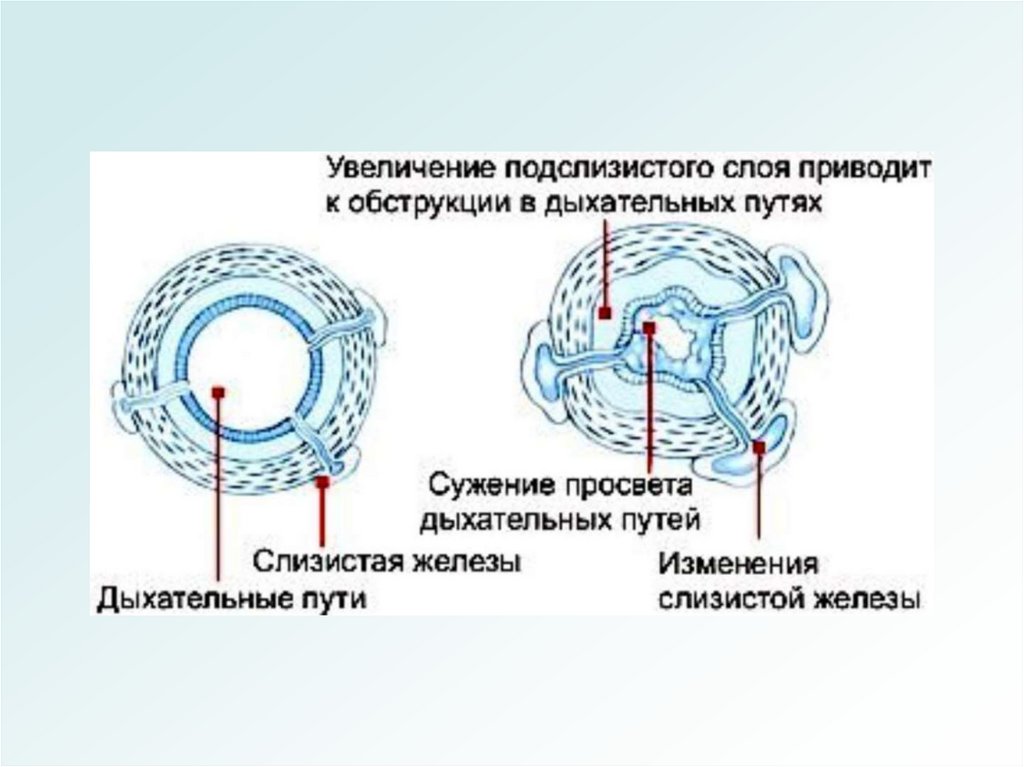 Увеличение подслизистого слоя приводит к обструкции в дыхательных путях

Сужение просвета дыхательных путей

Слизистая железы

Дыхательные пути

Изменения слизистой железы